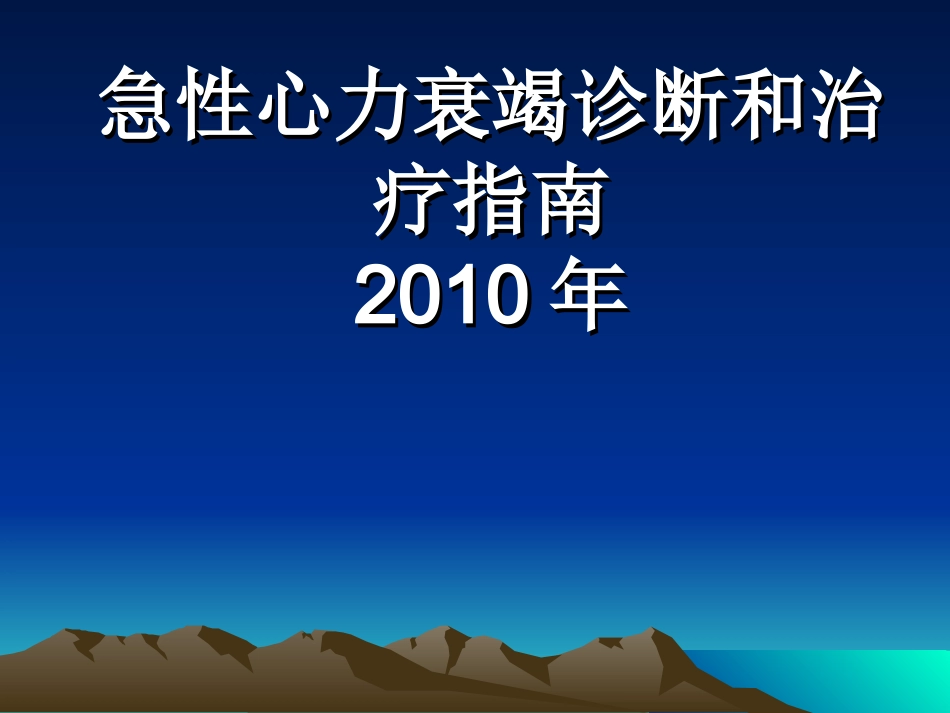 急性心力衰竭诊断和治疗指南
2010 年